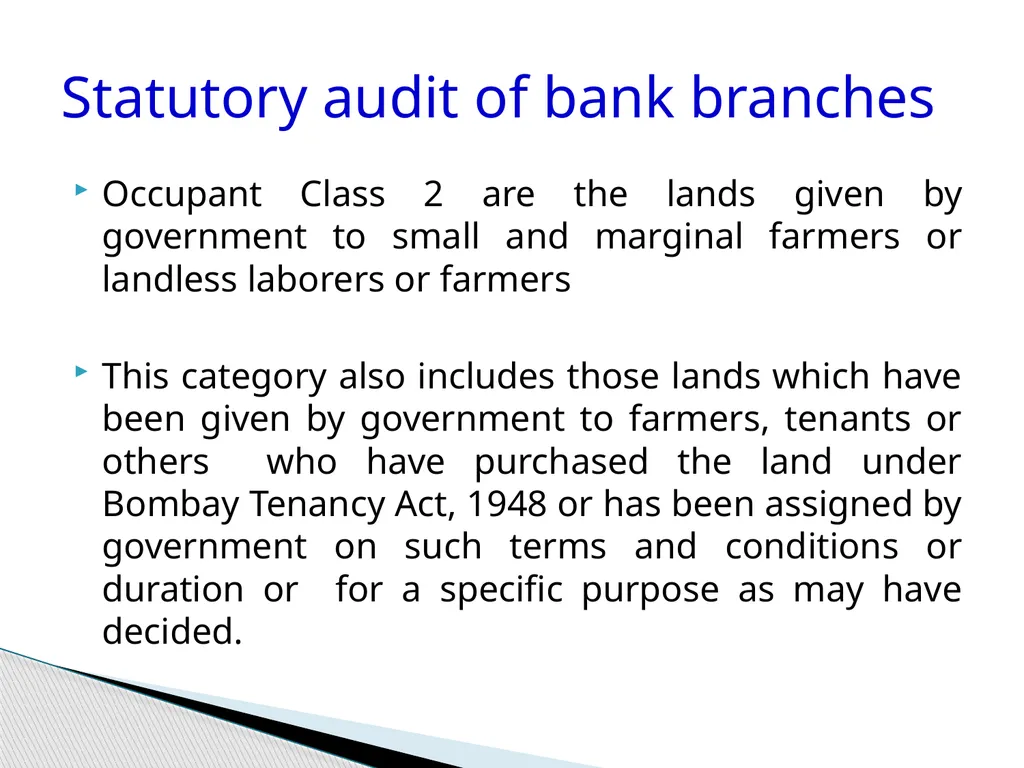 Statutory audit of bank branches

Occupant Class 2 are the lands given by government to small and marginal farmers or landless laborers or farmers

This category also includes those lands which have been given by government to farmers, tenants or others who have purchased the land under Bombay Tenancy Act, 1948 or has been assigned by government on such terms and conditions or duration or for a specific purpose as may have decided.